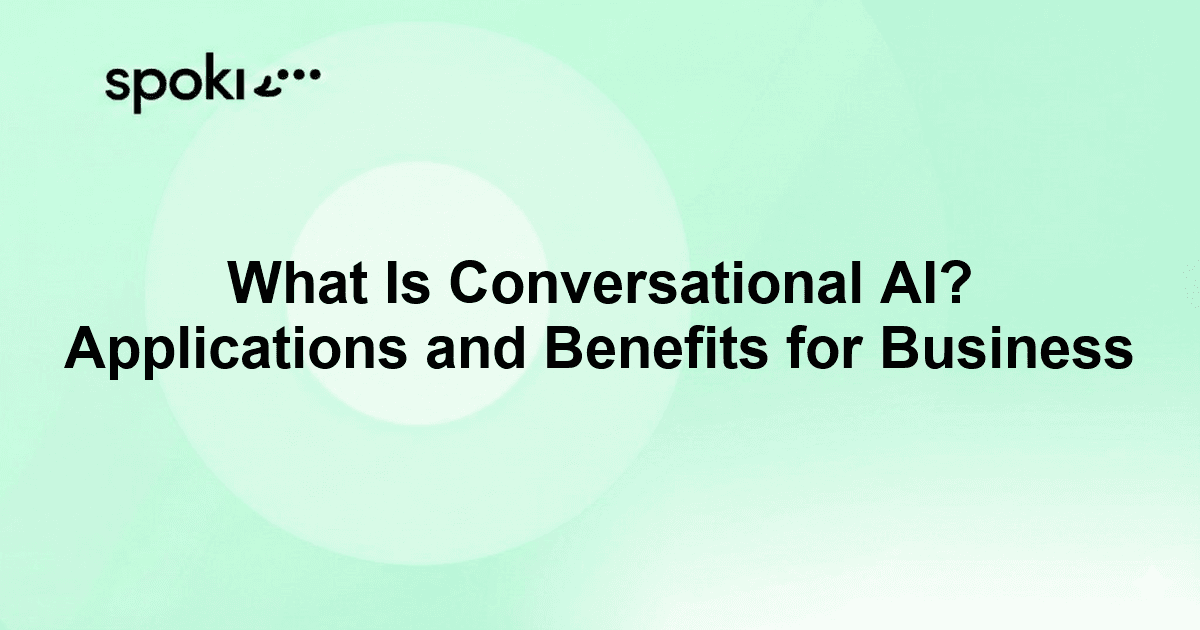 spoki

What Is Conversational AI? Applications and Benefits for Business